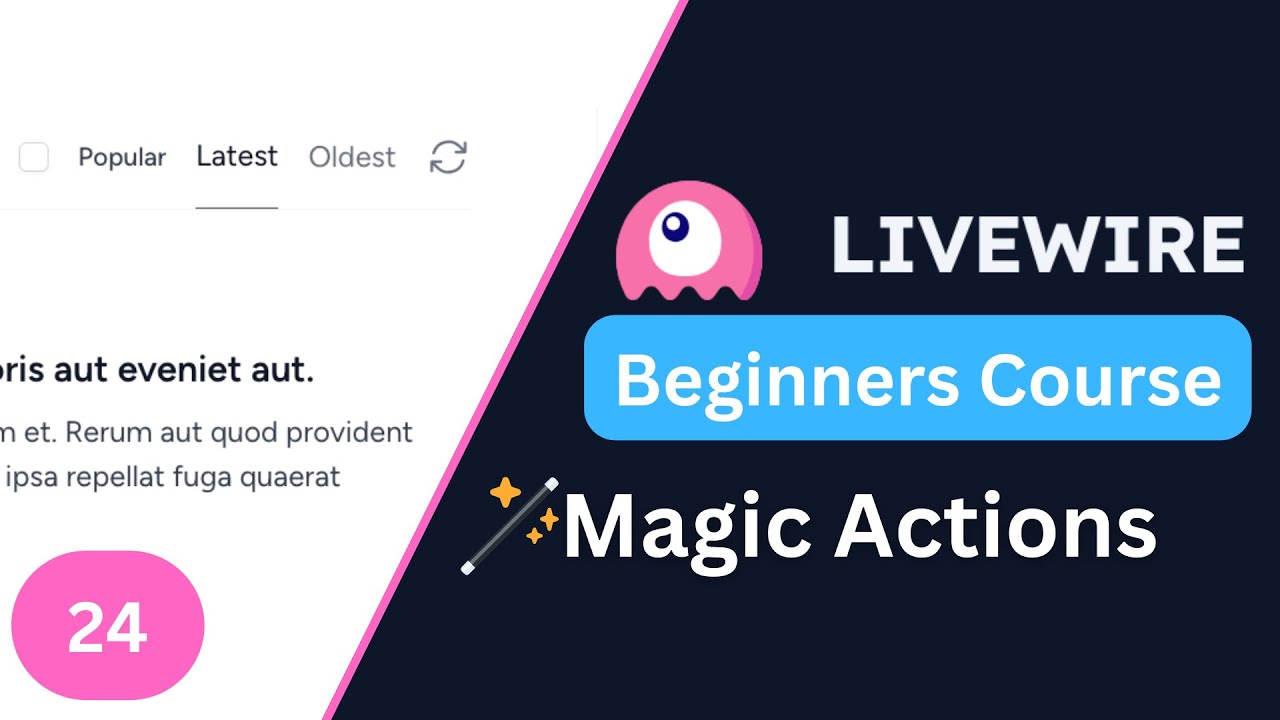 Popular Latest Oldest

oris aut eveniet aut.

m et. Rerum aut quod provident ipsa repellat fuga quaerat

24

LIVEWIRE

Beginners Course

Magic Actions